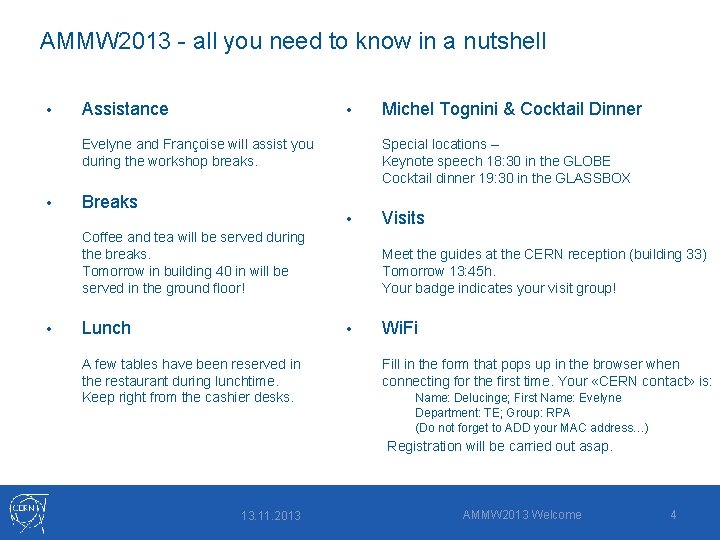 AMMW2013 - all you need to know in a nutshell

• Assistance

Evelyne and Françoise will assist you during the workshop breaks.

• Breaks

Coffee and tea will be served during the breaks.
Tomorrow in building 40 in will be served in the ground floor!

• Lunch

A few tables have been reserved in the restaurant during lunchtime.
Keep right from the cashier desks.

• Michel Tognini & Cocktail Dinner

Special locations –
Keynote speech 18:30 in the GLOBE
Cocktail dinner 19:30 in the GLASSBOX

• Visits

Meet the guides at the CERN reception (building 33)
Tomorrow 13:45h.
Your badge indicates your visit group!

• WiFi

Fill in the form that pops up in the browser when connecting for the first time. Your «CERN contact» is:
Name: Delucinge; First Name: Evelyne
Department: TE; Group: RPA
(Do not forget to ADD your MAC address…)
Registration will be carried out asap.

CERN

13.11.2013

AMMW2013 Welcome

4